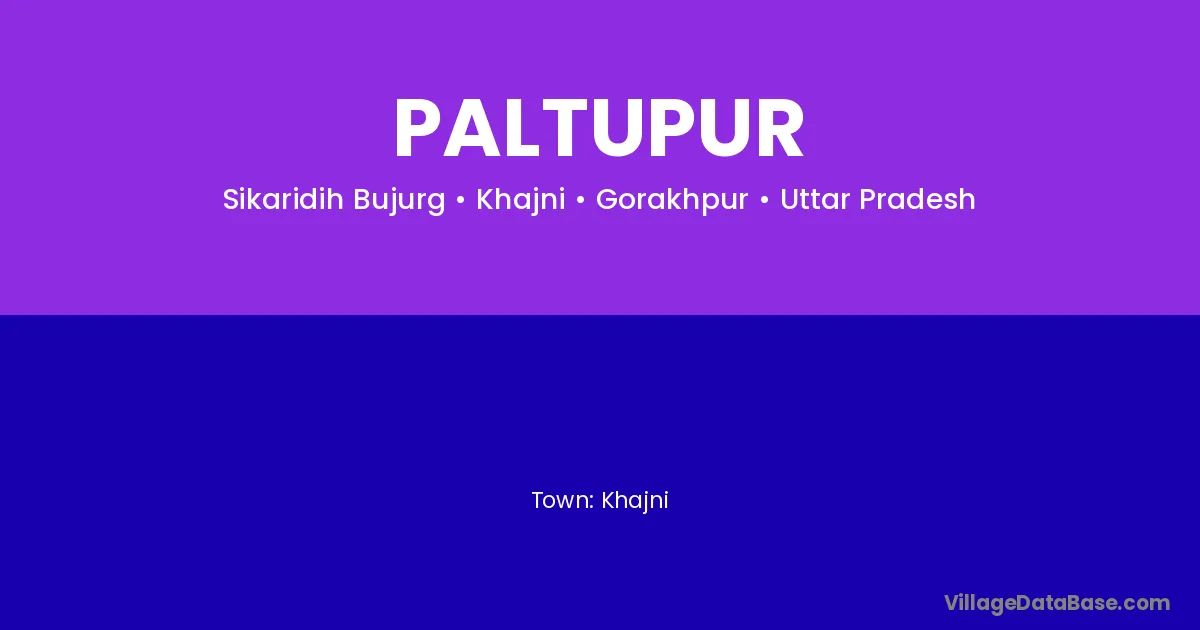 PALTUPUR

Sikaridih Bujurg • Khajni • Gorakhpur • Uttar Pradesh

Town: Khajni

VillageDataBase.com